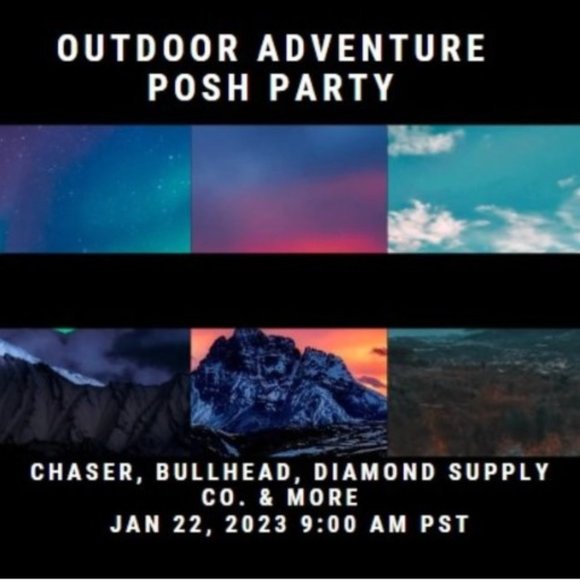 OUTDOOR ADVENTURE POSH PARTY

CHASER, BULLHEAD, DIAMOND SUPPLY CO. & MORE
JAN 22, 2023 9:00 AM PST